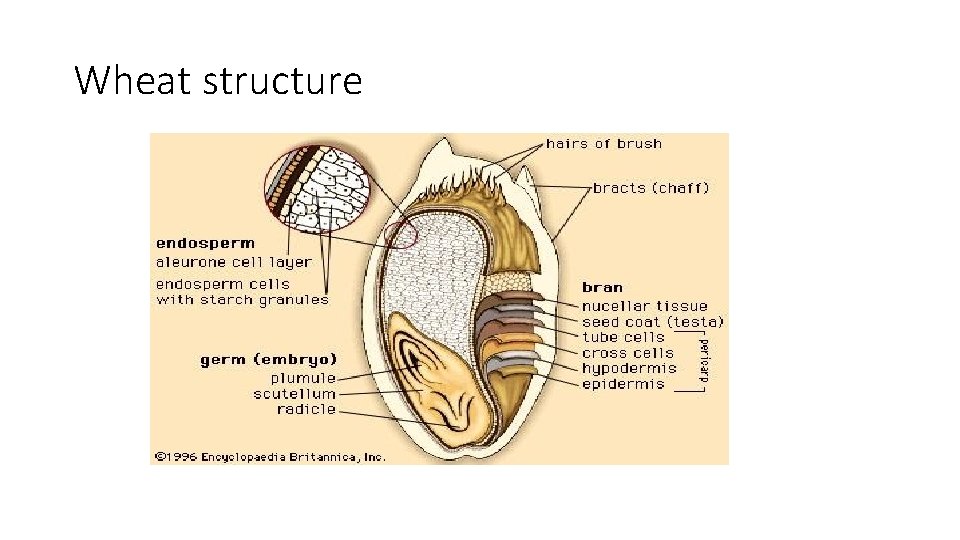 Wheat structure

hairs of brush

bracts (chaff)

endosperm
aleurone cell layer
endosperm cells with starch granules

bran
nucellar tissue
seed coat (testa)
tube cells
cross cells
hypodermis
epidermis
pericarp

germ (embryo)
plumule
scutellum
radicle

©1996 Encyclopaedia Britannica, Inc.